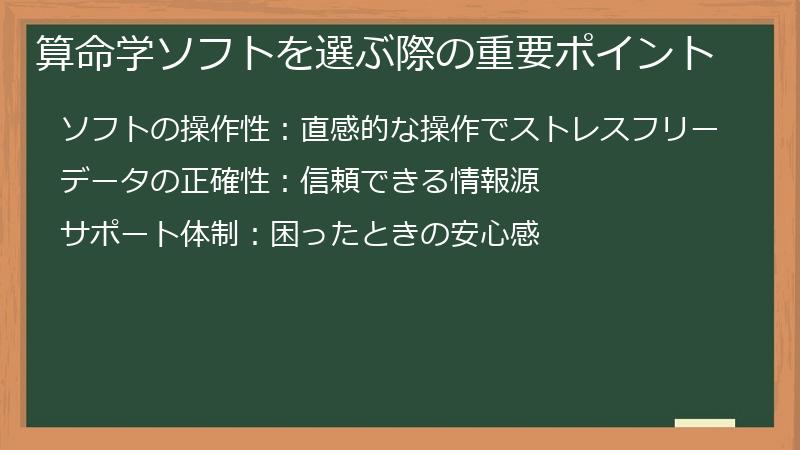 算命学ソフトを選ぶ際の重要ポイント

ソフトの操作性：直感的な操作でストレスフリー

データの正確性：信頼できる情報源

サポート体制：困ったときの安心感